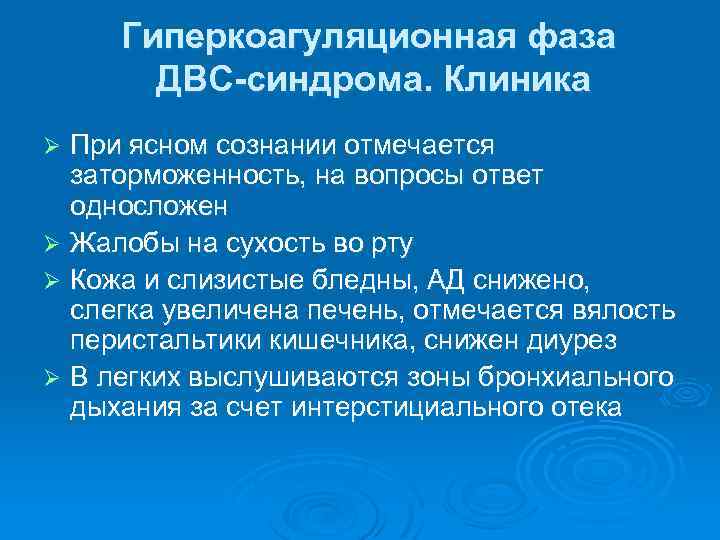 Гиперкоагуляционная фаза ДВС-синдрома. Клиника

➢ При ясном сознании отмечается заторможенность, на вопросы ответ односложен

➢ Жалобы на сухость во рту

➢ Кожа и слизистые бледны, АД снижено, слегка увеличена печень, отмечается вялость перистальтики кишечника, снижен диурез

➢ В легких выслушиваются зоны бронхиального дыхания за счет интерстициального отека